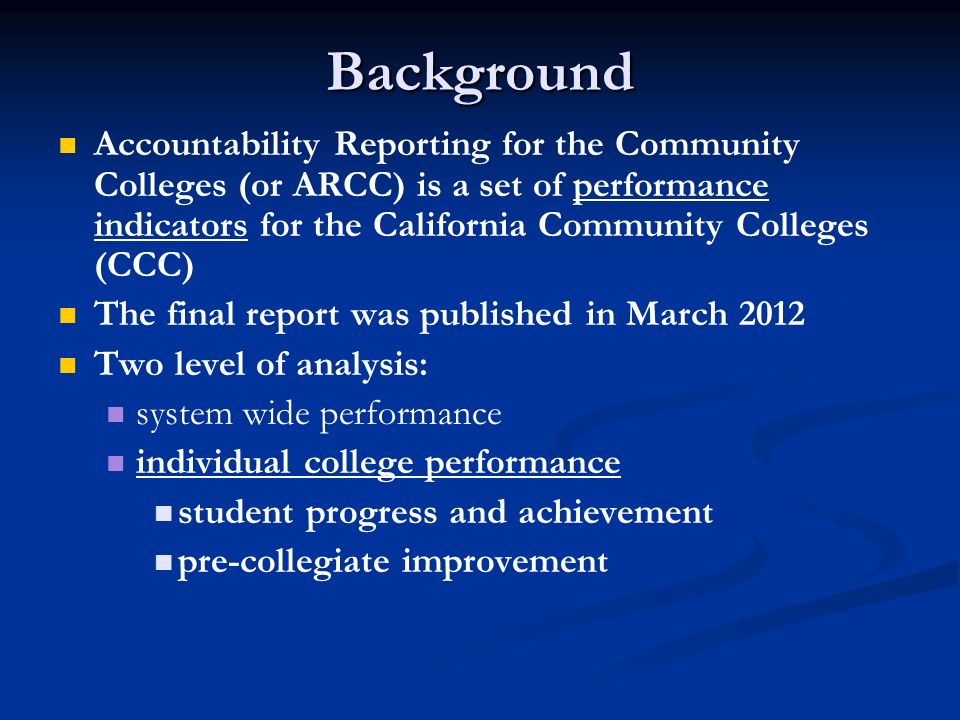 Background

Accountability Reporting for the Community Colleges (or ARCC) is a set of performance indicators for the California Community Colleges (CCC)

The final report was published in March 2012

Two level of analysis:

system wide performance

individual college performance

student progress and achievement

pre-collegiate improvement